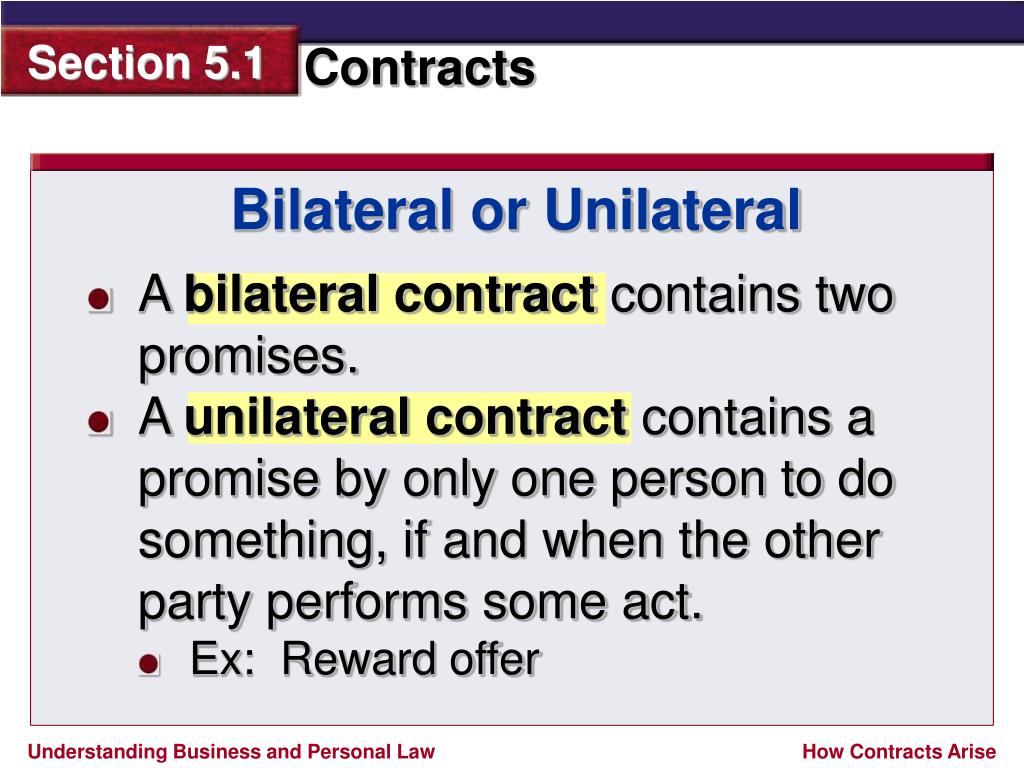 Section 5.1 Contracts

Bilateral or Unilateral

A bilateral contract contains two promises.

A unilateral contract contains a promise by only one person to do something, if and when the other party performs some act.

Ex: Reward offer

Understanding Business and Personal Law

How Contracts Arise